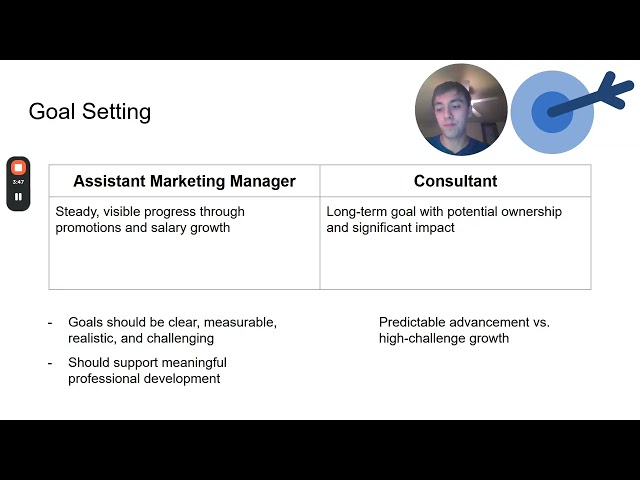 Goal Setting

3:47

| Assistant Marketing Manager | Consultant |
|---|---|
| Steady, visible progress through promotions and salary growth | Long-term goal with potential ownership and significant impact |

- Goals should be clear, measurable, realistic, and challenging
- Should support meaningful professional development

Predictable advancement vs. high-challenge growth